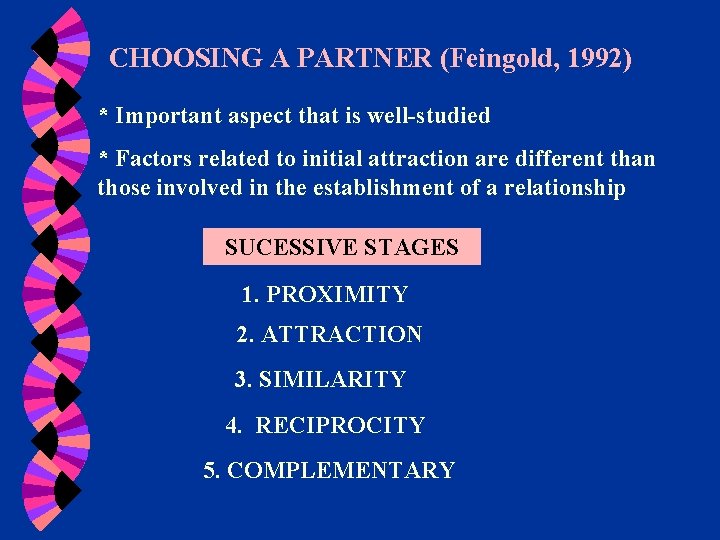 CHOOSING A PARTNER (Feingold, 1992)

* Important aspect that is well-studied

* Factors related to initial attraction are different than those involved in the establishment of a relationship

SUCESSIVE STAGES

1. PROXIMITY

2. ATTRACTION

3. SIMILARITY

4. RECIPROCITY

5. COMPLEMENTARY